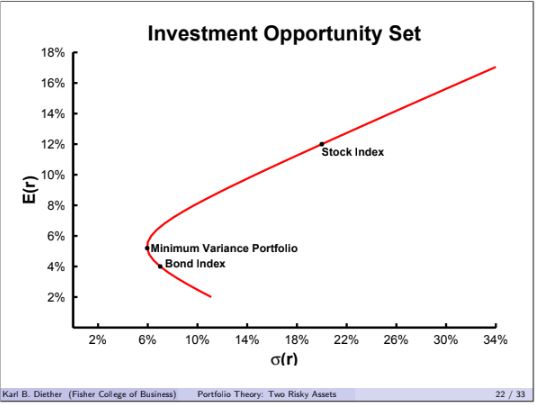 Investment Opportunity Set

18%
16%
14%
12%
10%
8%
6%
4%
2%

E(r)

Stock Index
Minimum Variance Portfolio
Bond Index

2% 6% 10% 14% 18% 22% 26% 30% 34%

σ(r)

Karl B. Diether (Fisher College of Business) Portfolio Theory: Two Risky Assets 22 / 33